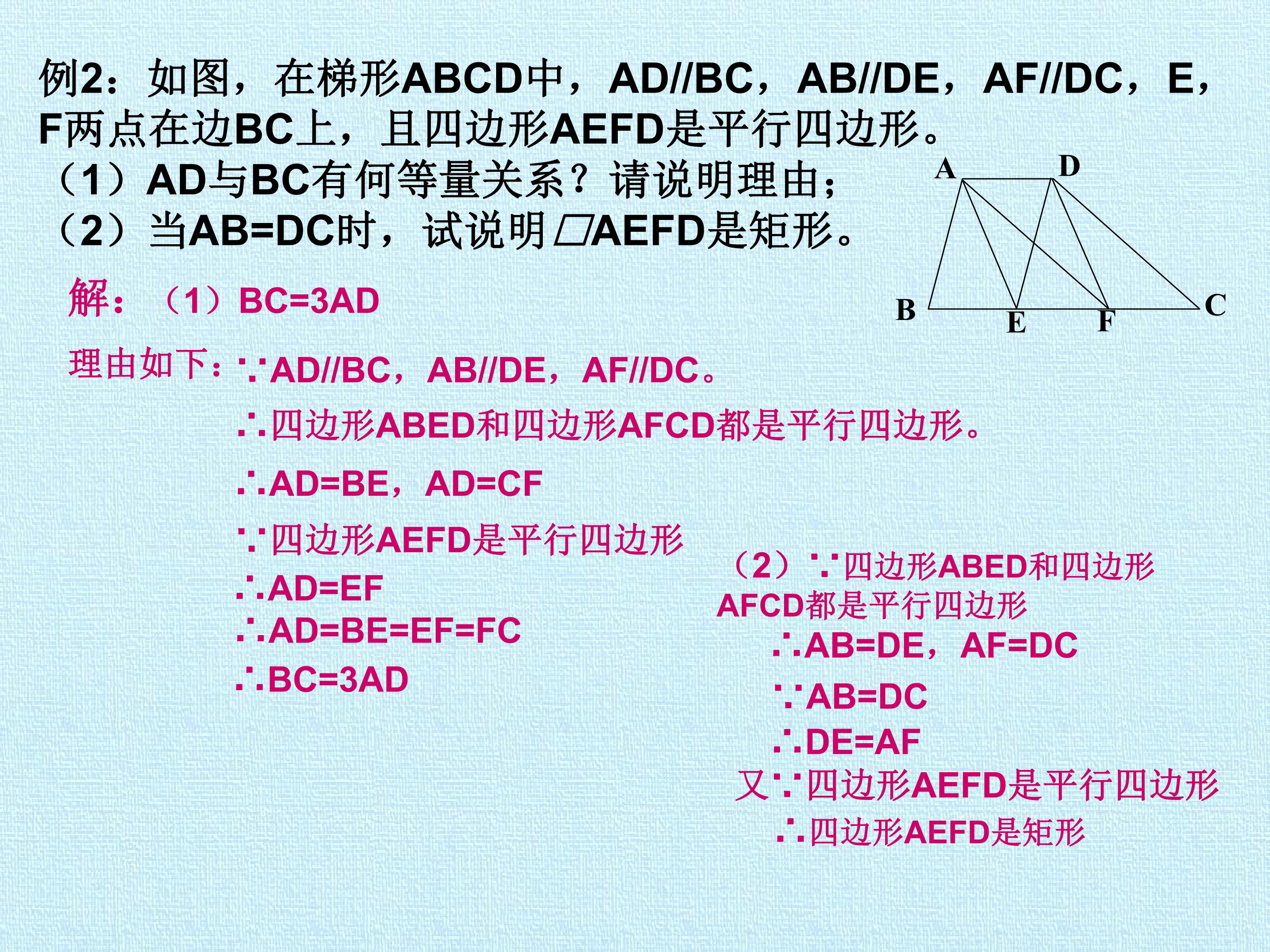 例2：如图，在梯形ABCD中，AD//BC，AB//DE，AF//DC，E，F两点在边BC上，且四边形AEFD是平行四边形。

（1）AD与BC有何等量关系？请说明理由；
（2）当AB=DC时，试说明▱AEFD是矩形。

A D B E F C

解：（1）BC=3AD

理由如下：∵AD//BC，AB//DE，AF//DC。
∴四边形ABED和四边形AFCD都是平行四边形。
∴AD=BE，AD=CF
∵四边形AEFD是平行四边形
∴AD=EF
∴AD=BE=EF=FC
∴BC=3AD

（2）∵四边形ABED和四边形AFCD都是平行四边形
∴AB=DE，AF=DC
∵AB=DC
∴DE=AF
又∵四边形AEFD是平行四边形
∴四边形AEFD是矩形